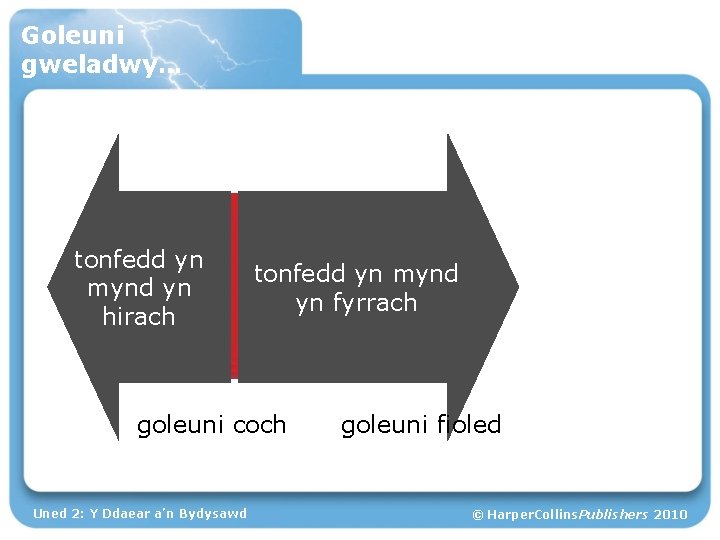 Goleuni gweladwy...

tonfedd yn mynd yn hirach

tonfedd yn mynd yn fyrrach

goleuni coch

goleuni fioled

Uned 2: Y Ddaear a'n Bydysawd

© HarperCollinsPublishers 2010